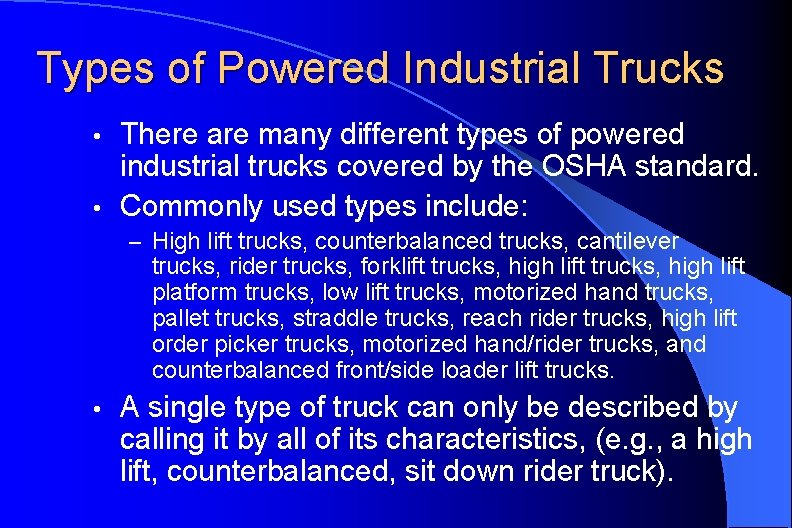 Types of Powered Industrial Trucks

• There are many different types of powered industrial trucks covered by the OSHA standard.

• Commonly used types include:

– High lift trucks, counterbalanced trucks, cantilever trucks, rider trucks, forklift trucks, high lift trucks, high lift platform trucks, low lift trucks, motorized hand trucks, pallet trucks, straddle trucks, reach rider trucks, high lift order picker trucks, motorized hand/rider trucks, and counterbalanced front/side loader lift trucks.

• A single type of truck can only be described by calling it by all of its characteristics, (e.g., a high lift, counterbalanced, sit down rider truck).